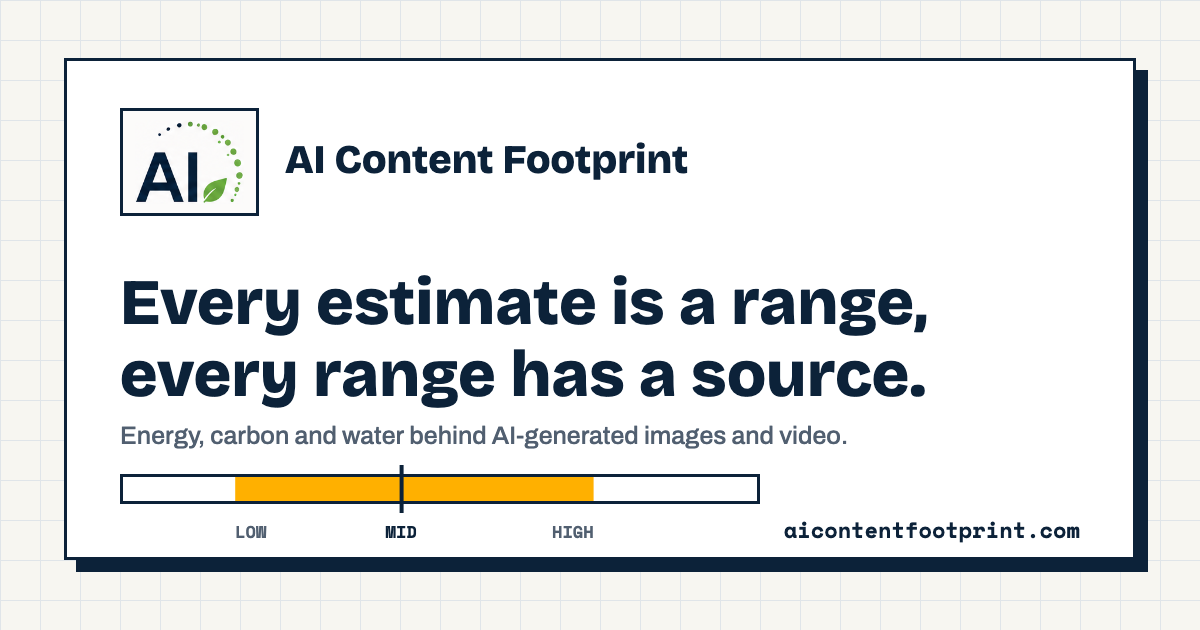 AI

AI Content Footprint

Every estimate is a range, every range has a source.

Energy, carbon and water behind AI-generated images and video.

LOW MID HIGH

aicontentfootprint.com